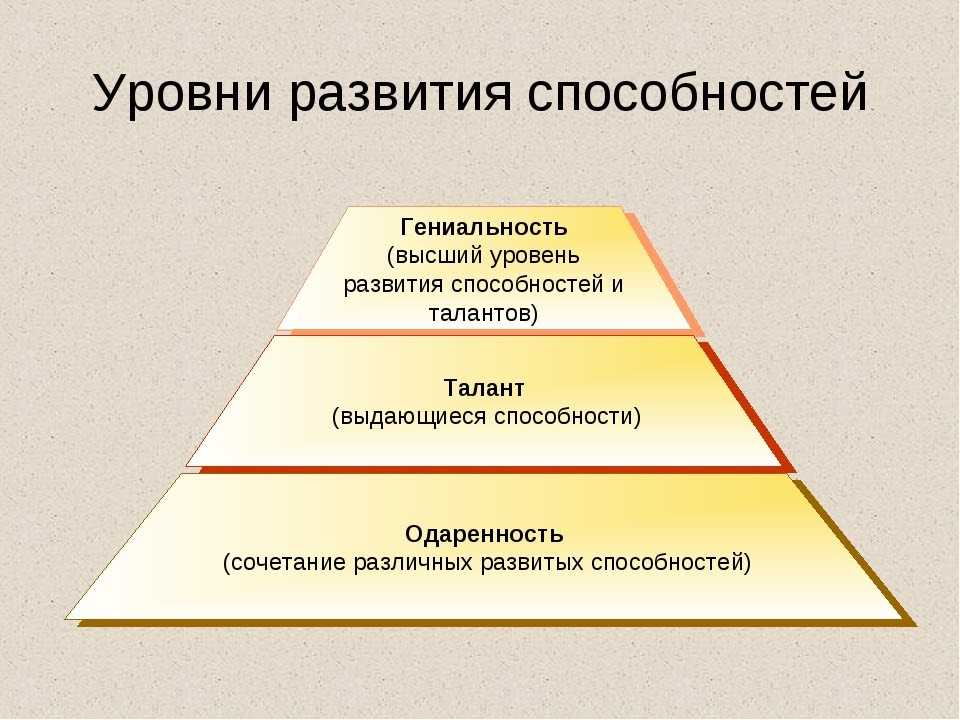 Уровни развития способностей

Гениальность
(высший уровень развития способностей и талантов)

Талант
(выдающиеся способности)

Одаренность
(сочетание различных развитых способностей)